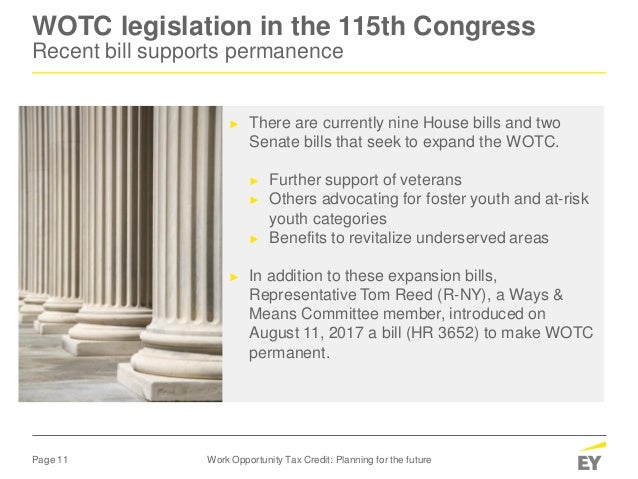 WOTC legislation in the 115th Congress
Recent bill supports permanence

► There are currently nine House bills and two Senate bills that seek to expand the WOTC.

► Further support of veterans
► Others advocating for foster youth and at-risk youth categories
► Benefits to revitalize underserved areas

► In addition to these expansion bills, Representative Tom Reed (R-NY), a Ways & Means Committee member, introduced on August 11, 2017 a bill (HR 3652) to make WOTC permanent.

Page 11
Work Opportunity Tax Credit: Planning for the future
EY